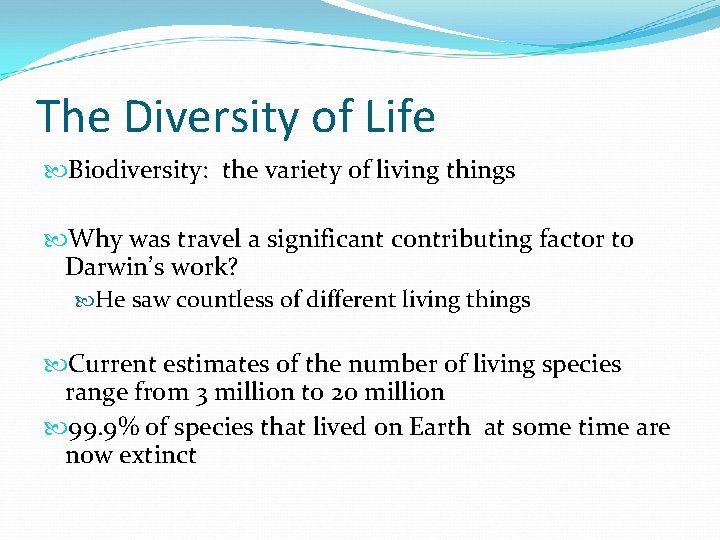 The Diversity of Life

Biodiversity: the variety of living things

Why was travel a significant contributing factor to Darwin's work?

He saw countless of different living things

Current estimates of the number of living species range from 3 million to 20 million

99.9% of species that lived on Earth at some time are now extinct